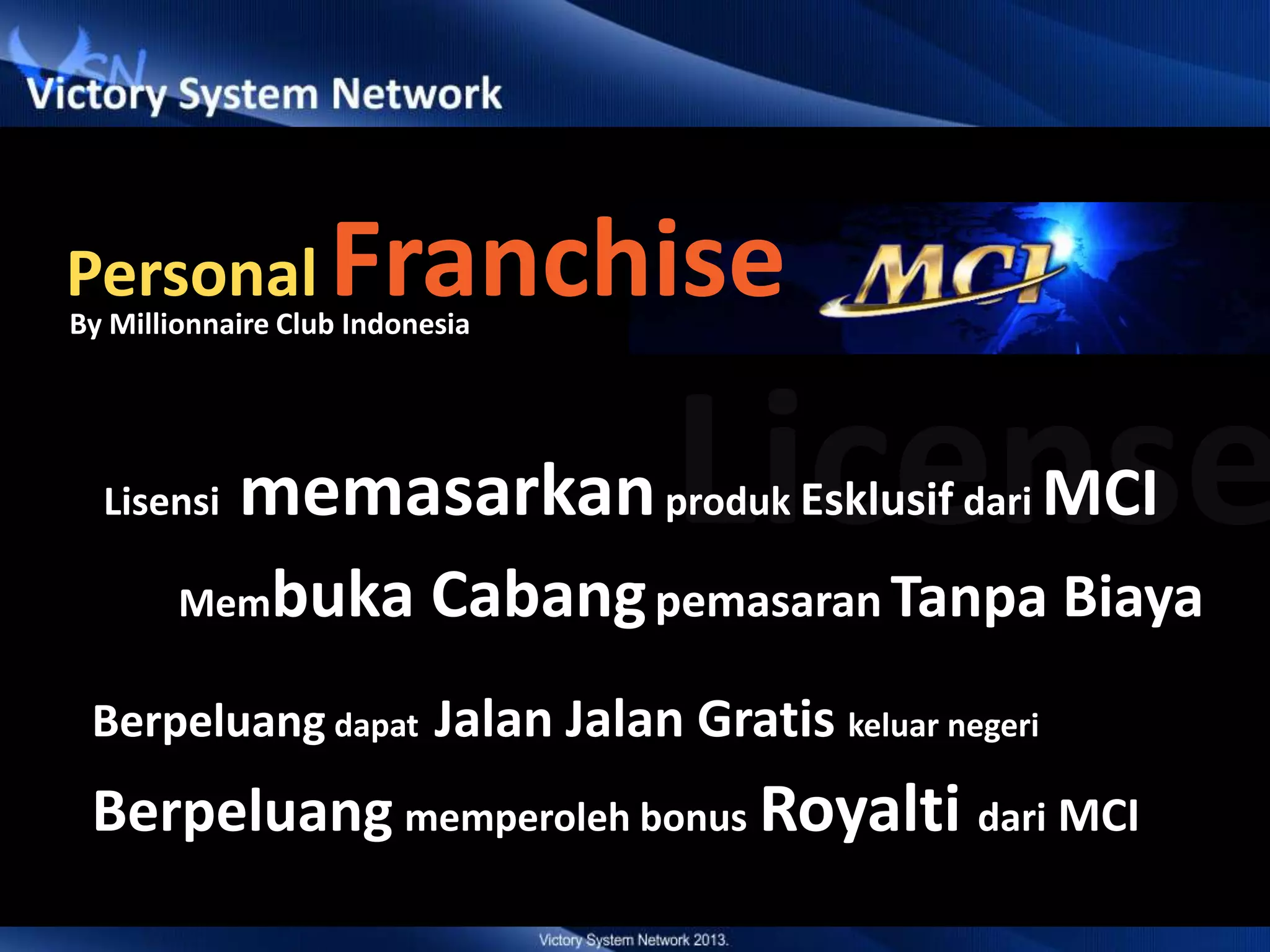 VSN
Victory System Network

Personal Franchise
By Millionnaire Club Indonesia

MCI

License

Lisensi memasarkan produk Esklusif dari MCI

Membuka Cabang pemasaran Tanpa Biaya

Berpeluang dapat Jalan Jalan Gratis keluar negeri

Berpeluang memperoleh bonus Royalti dari MCI

Victory System Network 2013.